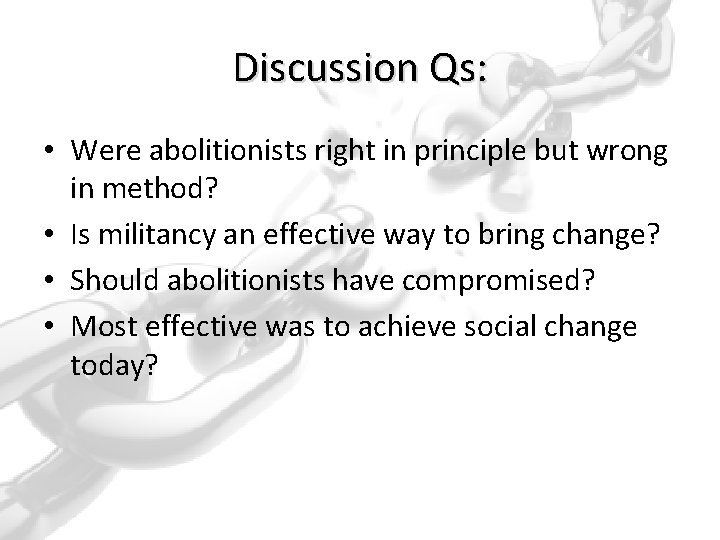 Discussion Qs:

• Were abolitionists right in principle but wrong in method?
• Is militancy an effective way to bring change?
• Should abolitionists have compromised?
• Most effective was to achieve social change today?